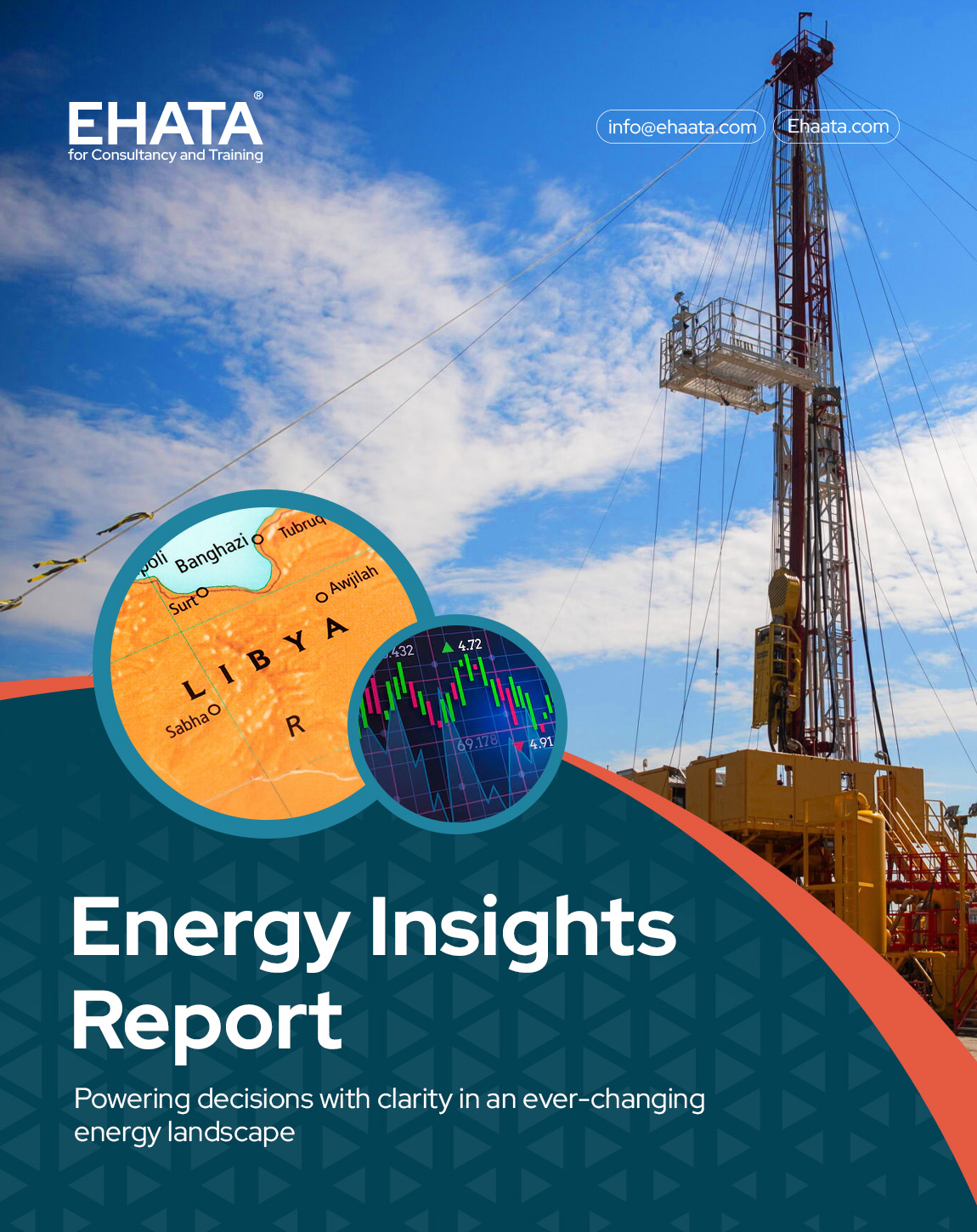 EHATA®
for Consultancy and Training

info@ehaata.com
Ehaata.com

poli
Banghazi
Tubruq
Surt
Awjilah
LIBYA
Sabha
R

432
4.72
69.178
4.91

Energy Insights Report

Powering decisions with clarity in an ever-changing energy landscape